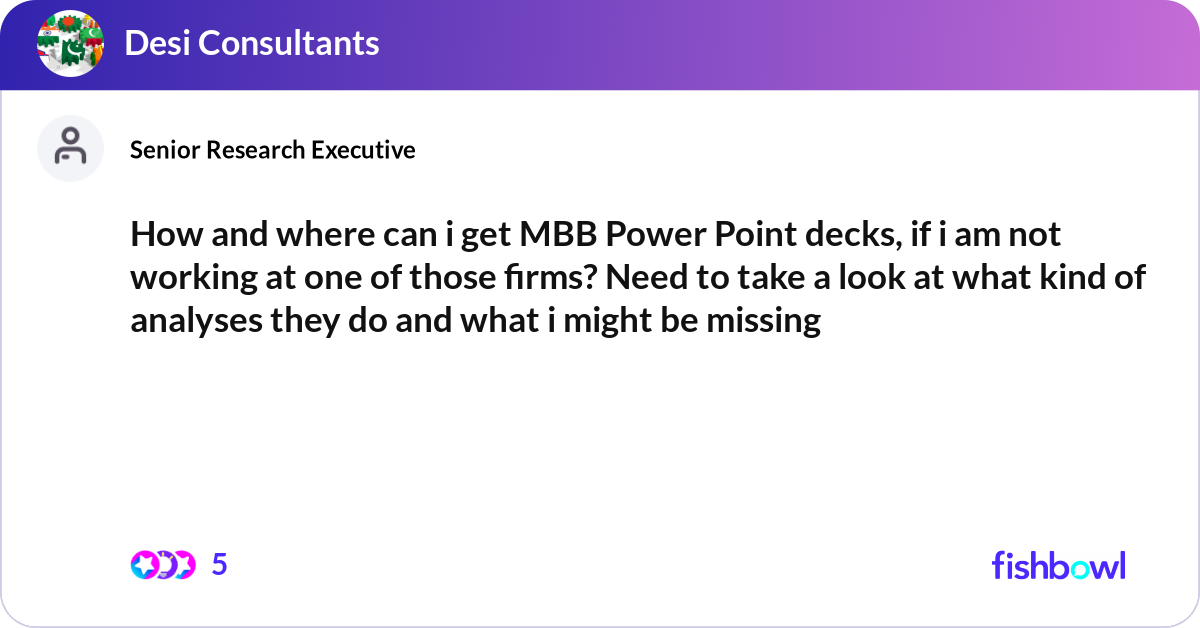 Desi Consultants

Senior Research Executive

How and where can i get MBB Power Point decks, if i am not working at one of those firms? Need to take a look at what kind of analyses they do and what i might be missing

5

fishbowl